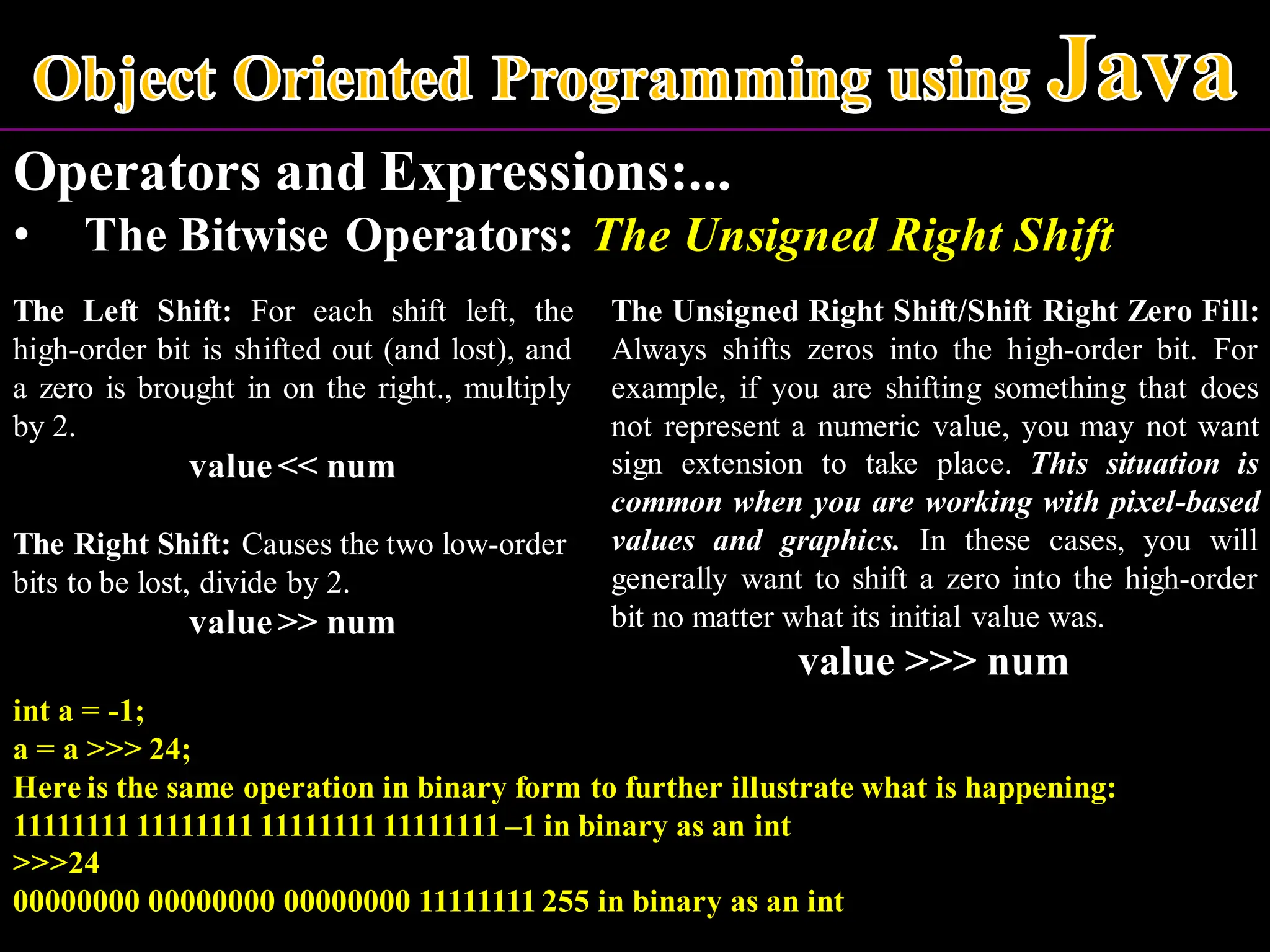 Object Oriented Programming using Java

Operators and Expressions:...

• The Bitwise Operators: The Unsigned Right Shift

The Left Shift: For each shift left, the high-order bit is shifted out (and lost), and a zero is brought in on the right., multiply by 2.

value << num

The Right Shift: Causes the two low-order bits to be lost, divide by 2.

value >> num

The Unsigned Right Shift/Shift Right Zero Fill: Always shifts zeros into the high-order bit. For example, if you are shifting something that does not represent a numeric value, you may not want sign extension to take place. This situation is common when you are working with pixel-based values and graphics. In these cases, you will generally want to shift a zero into the high-order bit no matter what its initial value was.

value >>> num

int a = -1;
a = a >>> 24;
Here is the same operation in binary form to further illustrate what is happening:
11111111 11111111 11111111 11111111 –1 in binary as an int
>>>24
00000000 00000000 00000000 11111111 255 in binary as an int